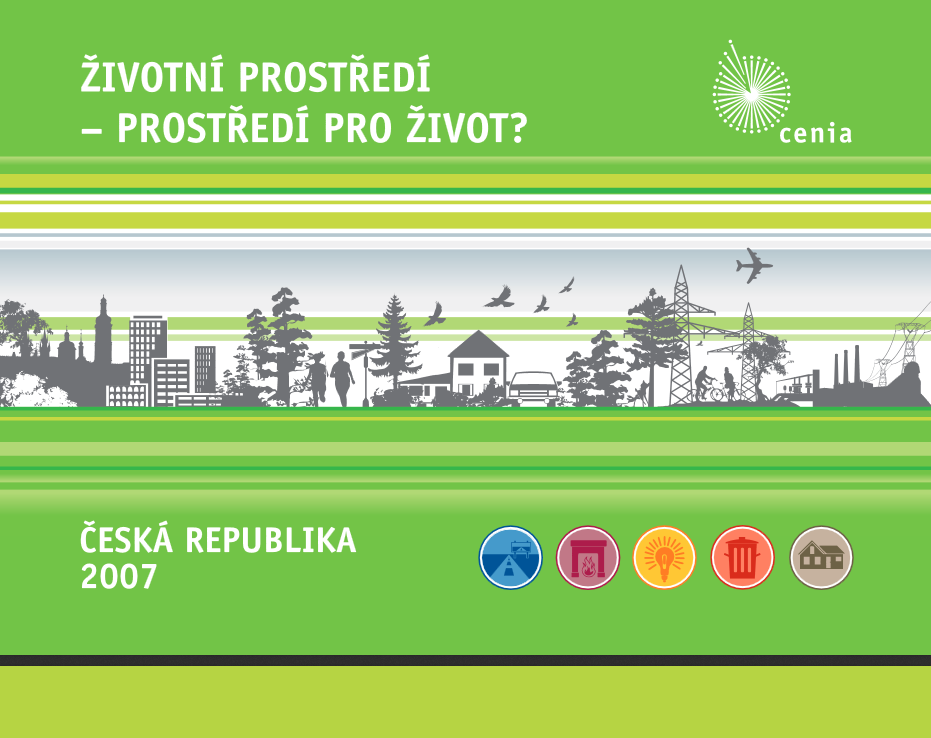 ŽIVOTNÍ PROSTŘEDÍ
– PROSTŘEDÍ PRO ŽIVOT?

cenia

ČESKÁ REPUBLIKA
2007